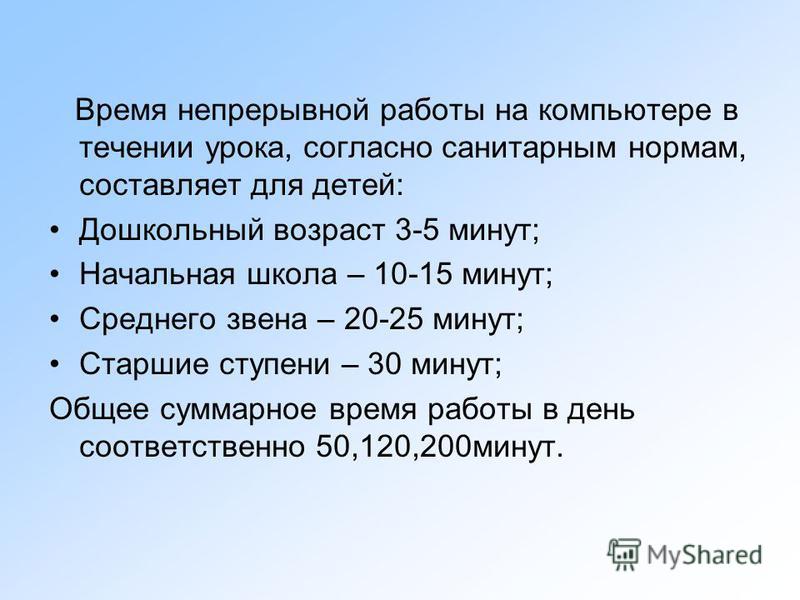 Время непрерывной работы на компьютере в течении урока, согласно санитарным нормам, составляет для детей:

• Дошкольный возраст 3-5 минут;
• Начальная школа – 10-15 минут;
• Среднего звена – 20-25 минут;
• Старшие ступени – 30 минут;

Общее суммарное время работы в день соответственно 50,120,200минут.

MyShared